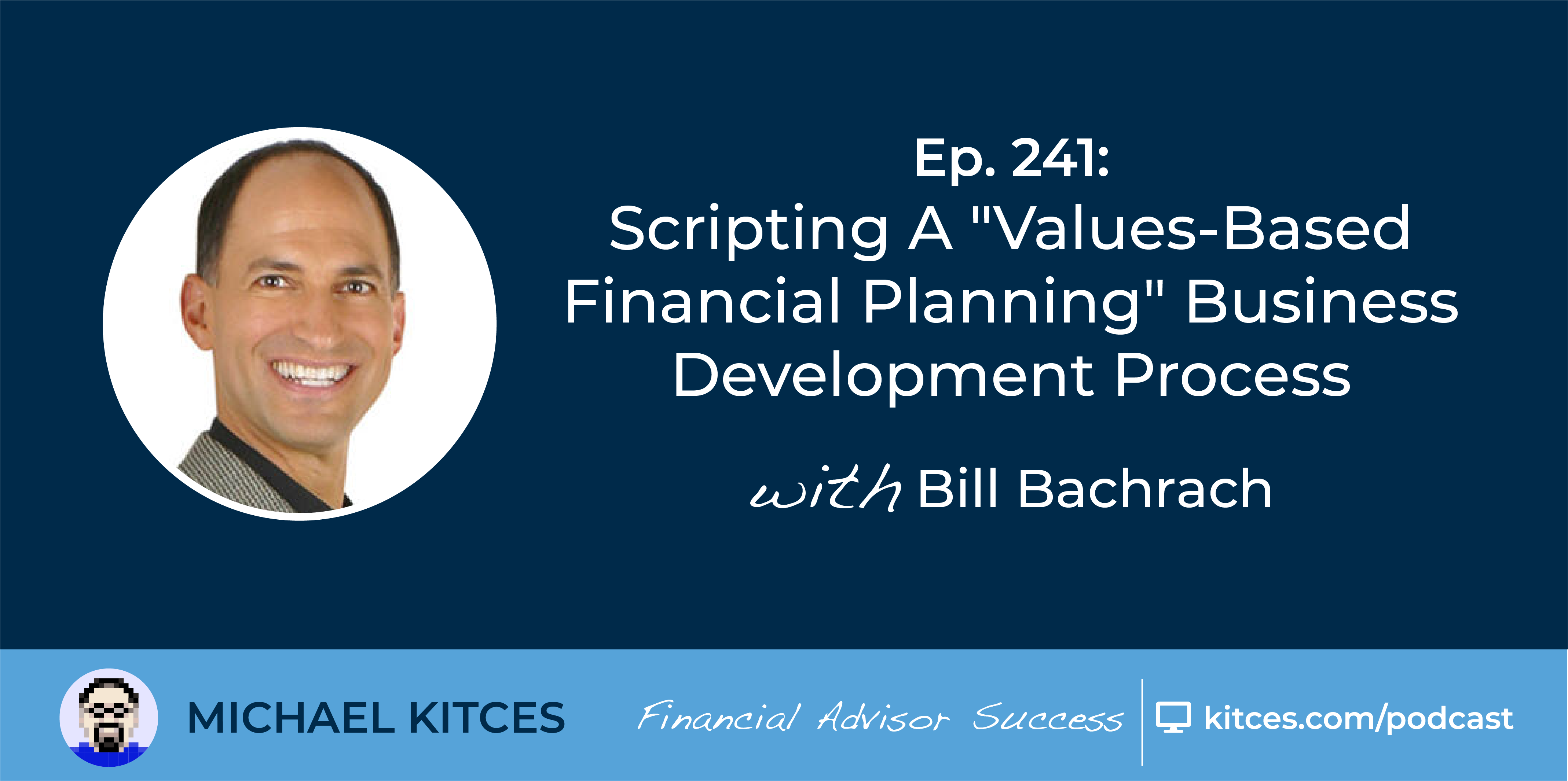 Ep. 241:
Scripting A "Values-Based Financial Planning" Business Development Process

with Bill Bachrach

MICHAEL KITCES

Financial Advisor Success

kitces.com/podcast